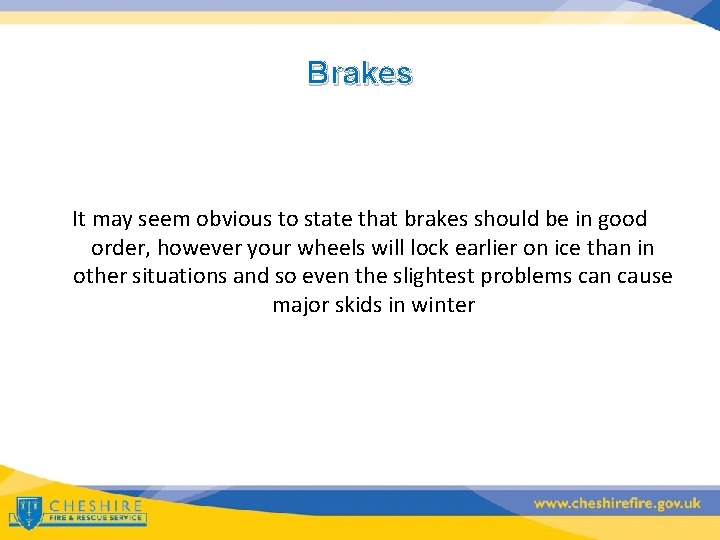 Brakes

It may seem obvious to state that brakes should be in good order, however your wheels will lock earlier on ice than in other situations and so even the slightest problems can cause major skids in winter

CHESHIRE
FIRE & RESCUE SERVICE

www.cheshirefire.gov.uk